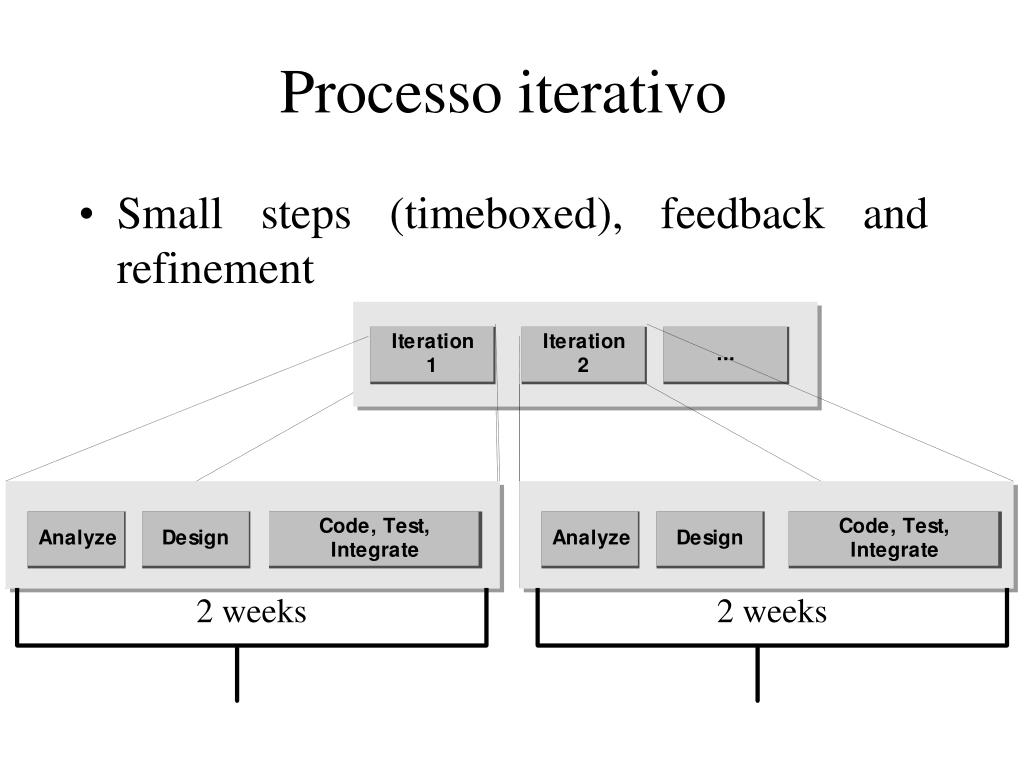 Processo iterativo

• Small steps (timeboxed), feedback and refinement

Iteration 1

Iteration 2

...

Analyze

Design

Code, Test, Integrate

Analyze

Design

Code, Test, Integrate

2 weeks

2 weeks